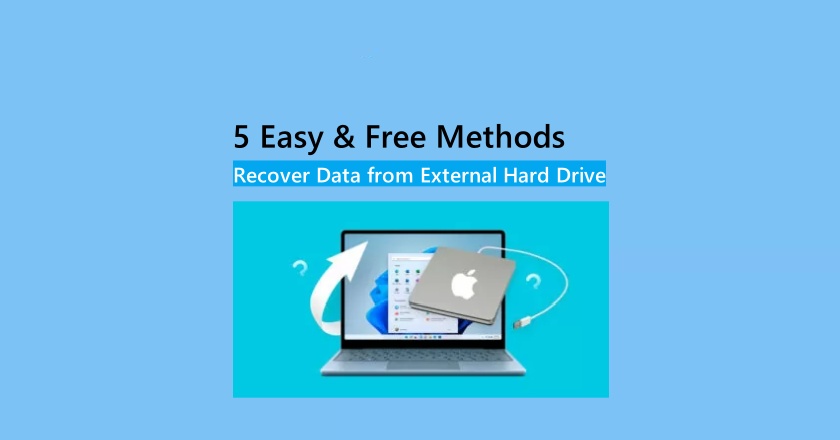 5 Easy & Free Methods
Recover Data from External Hard Drive